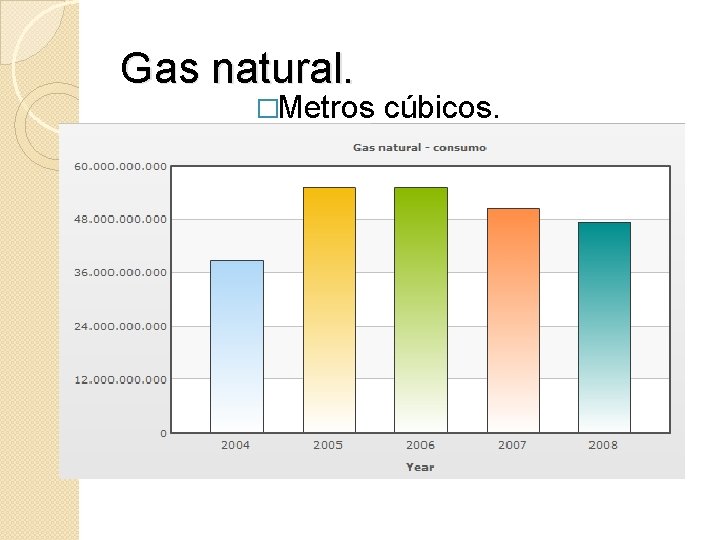 Gas natural.

□Metros cúbicos.

Gas natural - consumo

60.000.000.000
48.000.000.000
36.000.000.000
24.000.000.000
12.000.000.000
0

2004 2005 2006 2007 2008

Year